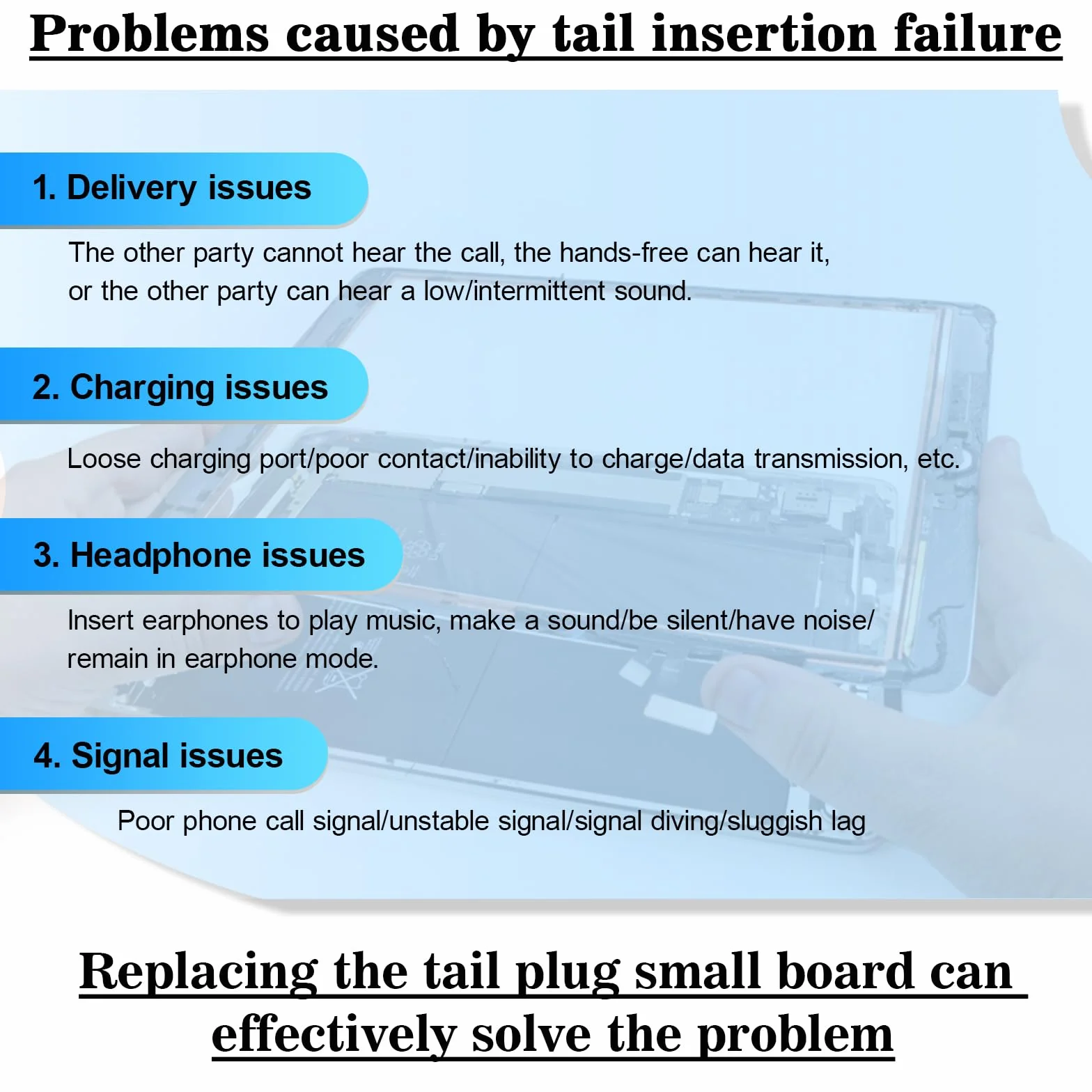 Problems caused by tail insertion failure

1. Delivery issues

The other party cannot hear the call, the hands-free can hear it, or the other party can hear a low/intermittent sound.

2. Charging issues

Loose charging port/poor contact/inability to charge/data transmission, etc.

3. Headphone issues

Insert earphones to play music, make a sound/be silent/have noise/ remain in earphone mode.

4. Signal issues

Poor phone call signal/unstable signal/signal diving/sluggish lag

Replacing the tail plug small board can effectively solve the problem